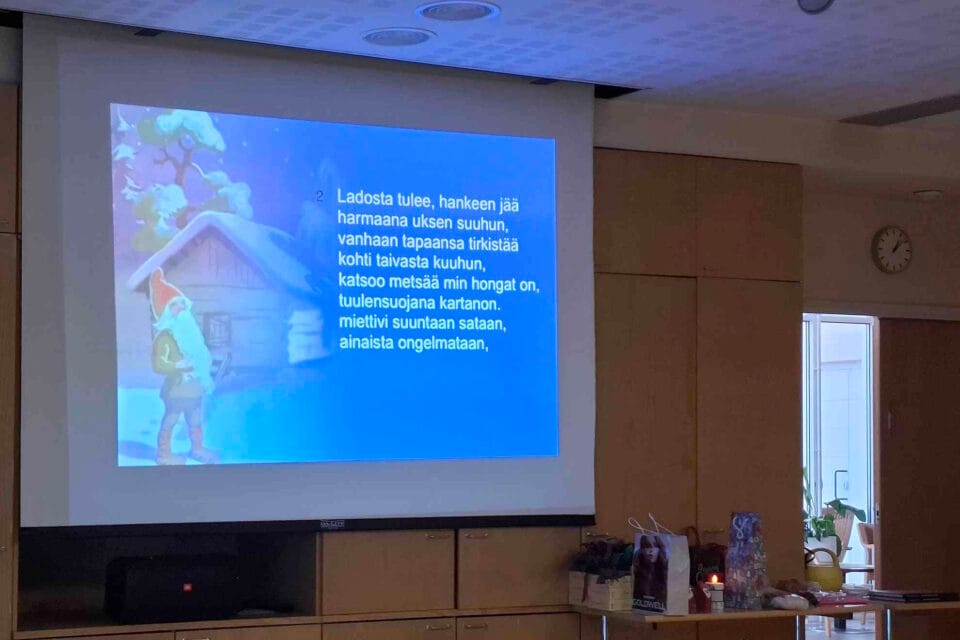 2 Ladosta tulee, hankeen jää
harmaana uksen suuhun,
vanhaan tapaansa tirkistää
kohti taivasta kuuhun,
katsoo metsää min hongat on,
tuulensuojana kartanon.
miettivi suuntaan sataan,
ainaista ongelmataan,

GOLDWELL